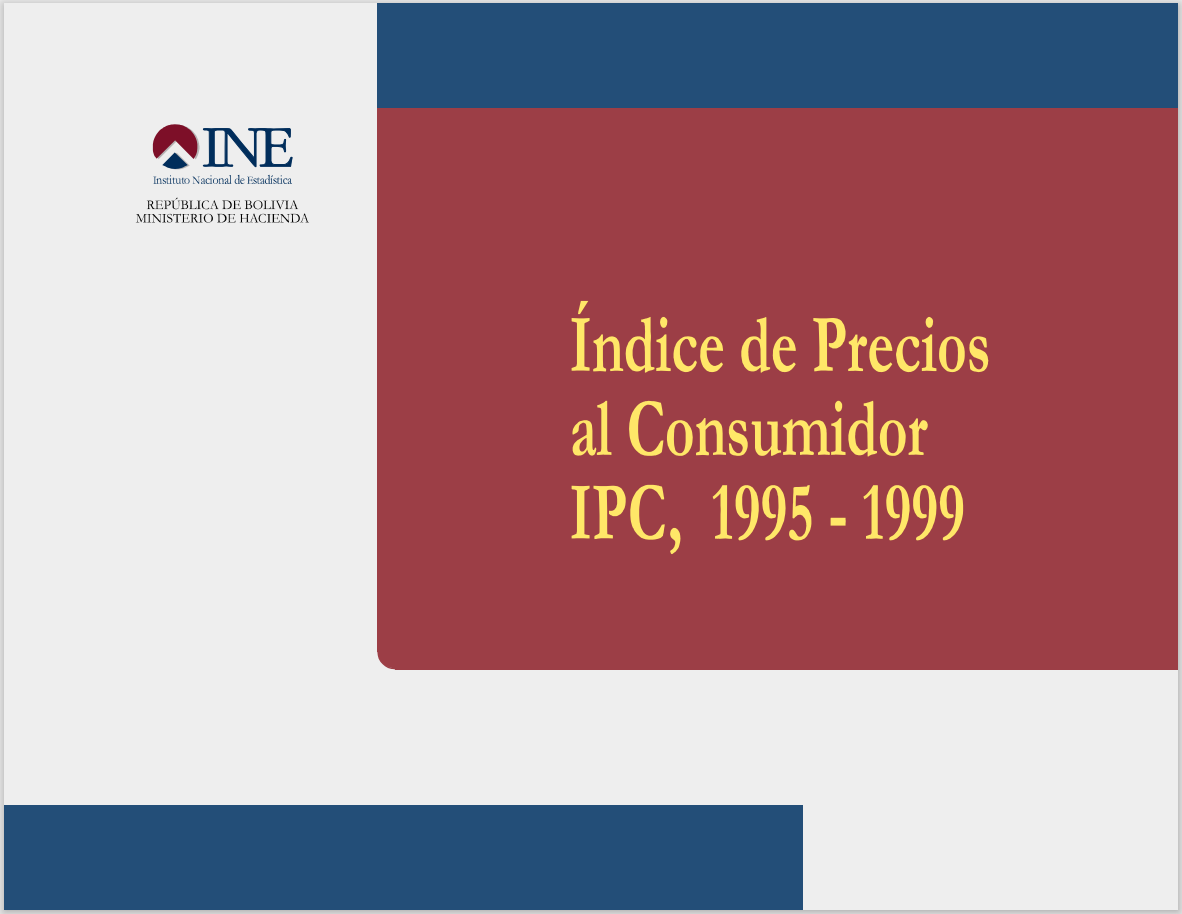 INE
Instituto Nacional de Estadística
REPÚBLICA DE BOLIVIA
MINISTERIO DE HACIENDA

Índice de Precios
al Consumidor
IPC, 1995 - 1999